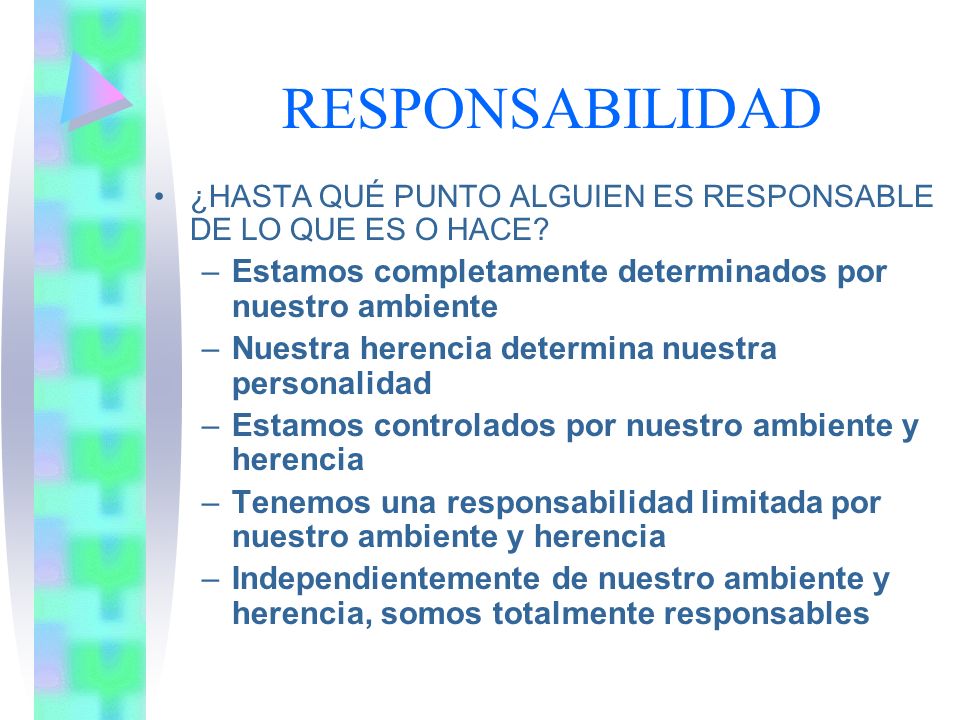 RESPONSABILIDAD

• ¿HASTA QUÉ PUNTO ALGUIEN ES RESPONSABLE DE LO QUE ES O HACE?
– Estamos completamente determinados por nuestro ambiente
– Nuestra herencia determina nuestra personalidad
– Estamos controlados por nuestro ambiente y herencia
– Tenemos una responsabilidad limitada por nuestro ambiente y herencia
– Independientemente de nuestro ambiente y herencia, somos totalmente responsables